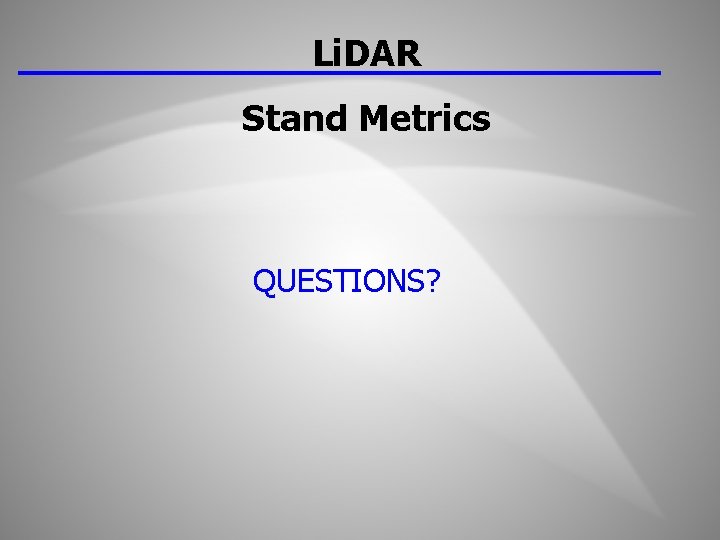 LiDAR

Stand Metrics

QUESTIONS?